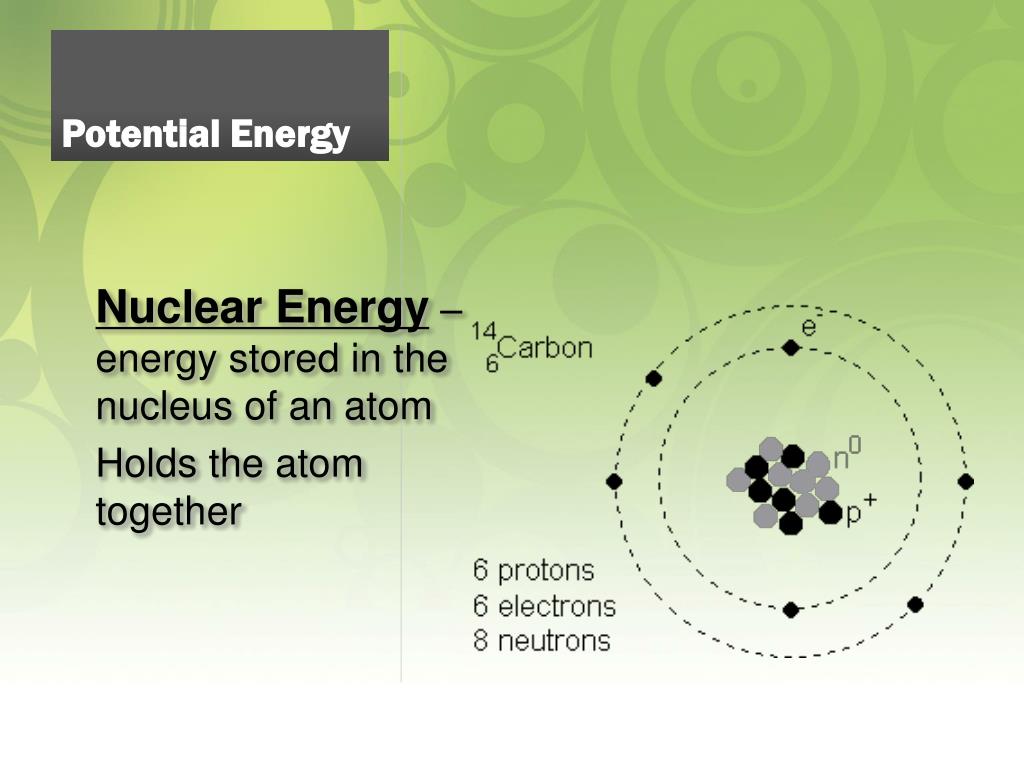 Potential Energy

Nuclear Energy – energy stored in the nucleus of an atom

Holds the atom together

$^{14}_{6}$Carbon

$e^-$

$n^0$

$p^+$

6 protons
6 electrons
8 neutrons